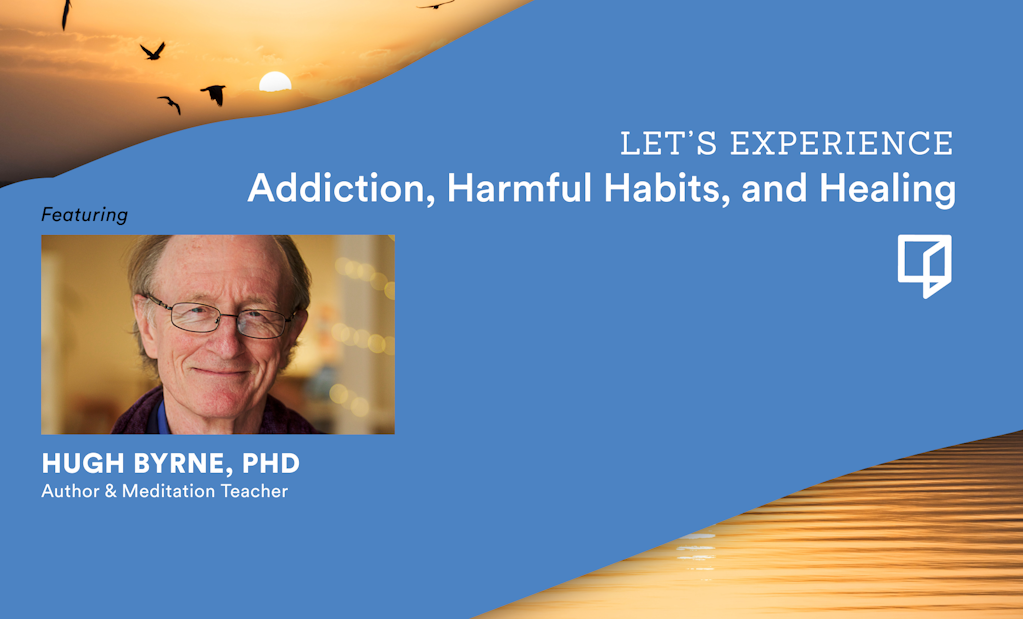 LET'S EXPERIENCE
Addiction, Harmful Habits, and Healing

Featuring

HUGH BYRNE, PHD
Author & Meditation Teacher